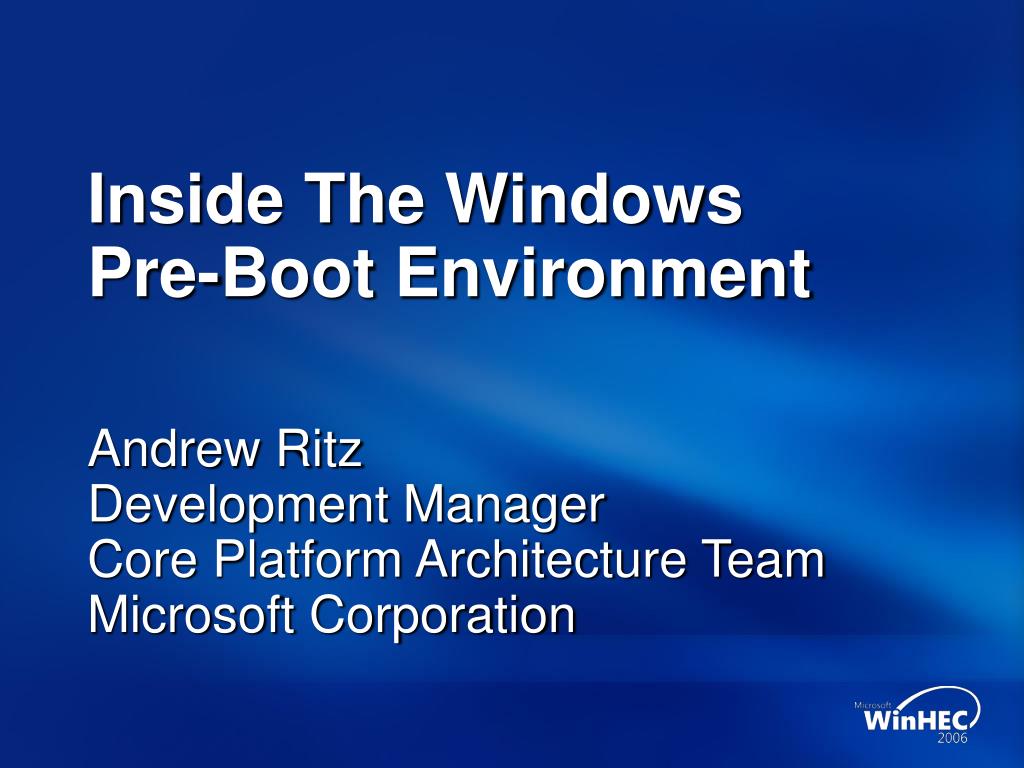 Inside The Windows Pre-Boot Environment

Andrew Ritz
Development Manager
Core Platform Architecture Team
Microsoft Corporation

Microsoft
WinHEC
2006